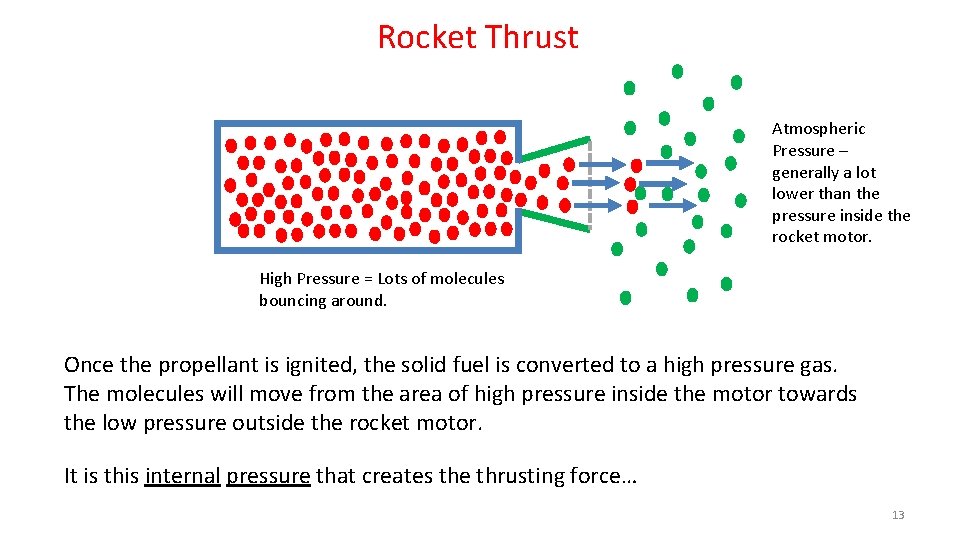 Rocket Thrust

Atmospheric Pressure – generally a lot lower than the pressure inside the rocket motor.

High Pressure = Lots of molecules bouncing around.

Once the propellant is ignited, the solid fuel is converted to a high pressure gas. The molecules will move from the area of high pressure inside the motor towards the low pressure outside the rocket motor.

It is this internal pressure that creates the thrusting force…

13